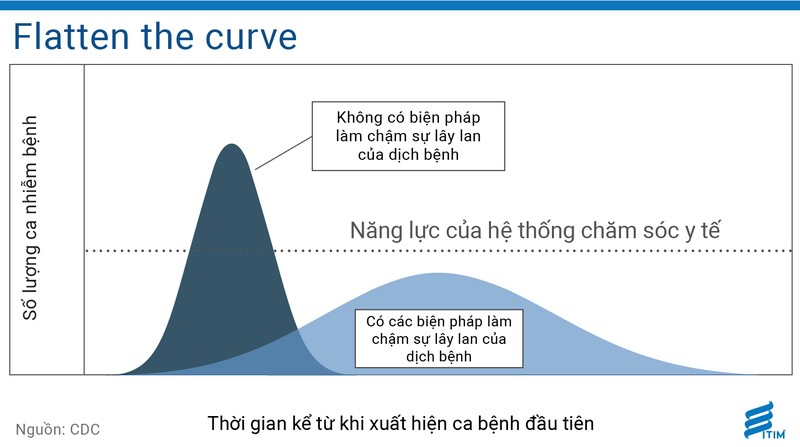 Flatten the curve

Số lượng ca nhiễm bệnh

Không có biện pháp làm chậm sự lây lan của dịch bệnh

Năng lực của hệ thống chăm sóc y tế

Có các biện pháp làm chậm sự lây lan của dịch bệnh

Nguồn: CDC

Thời gian kể từ khi xuất hiện ca bệnh đầu tiên

ITIM